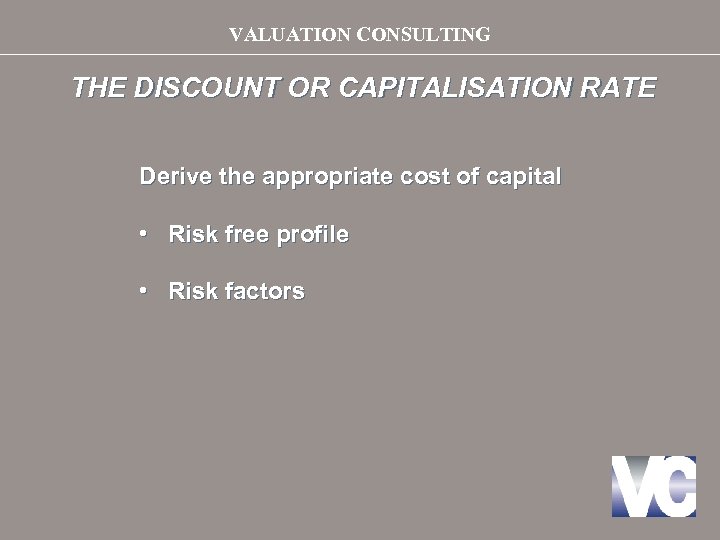 VALUATION CONSULTING

THE DISCOUNT OR CAPITALISATION RATE

Derive the appropriate cost of capital

• Risk free profile

• Risk factors

VC